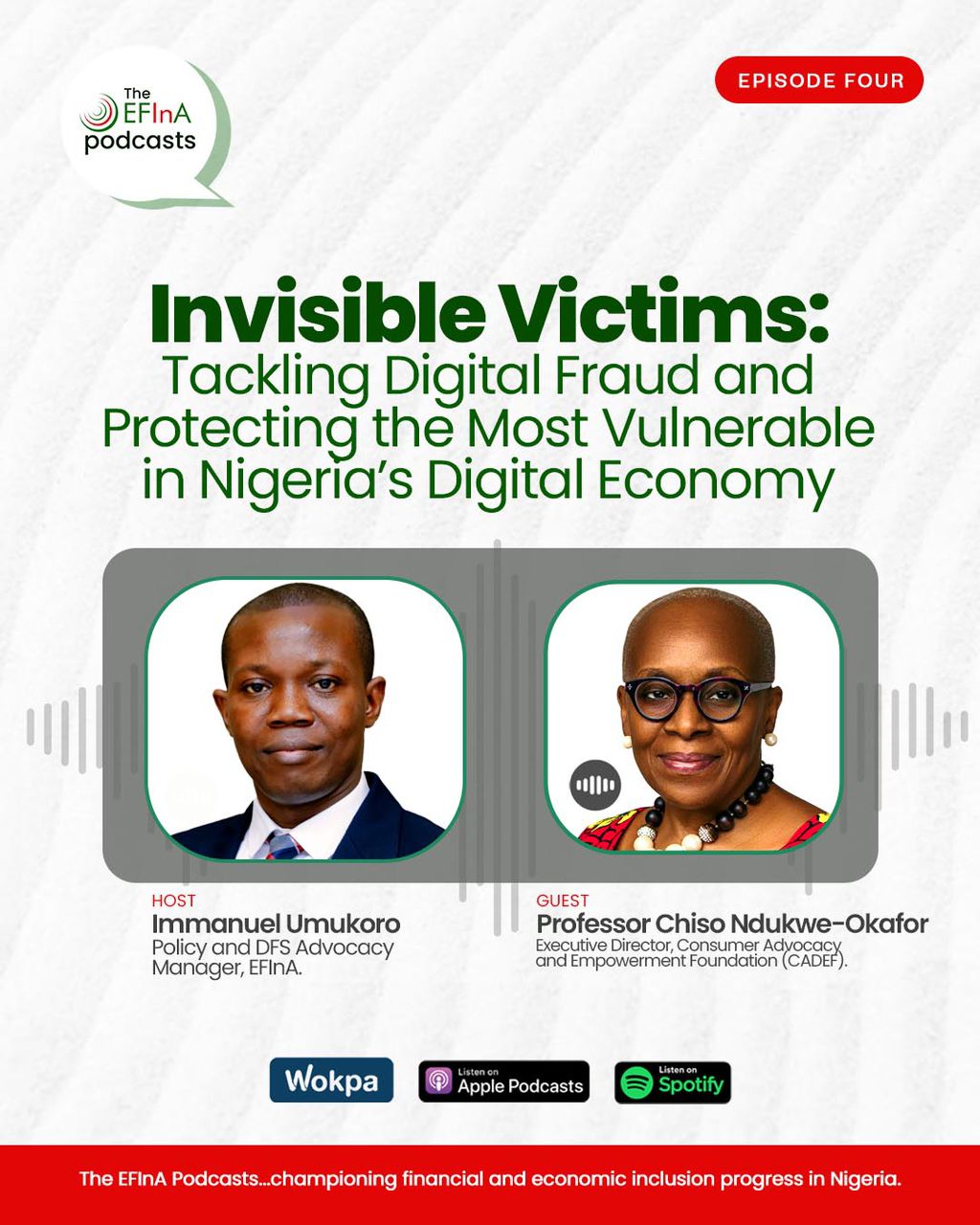 The EFInA podcasts

EPISODE FOUR

Invisible Victims:
Tackling Digital Fraud and Protecting the Most Vulnerable in Nigeria's Digital Economy

HOST
Immanuel Umukoro
Policy and DFS Advocacy Manager, EFInA.

GUEST
Professor Chiso Ndukwe-Okafor
Executive Director, Consumer Advocacy and Empowerment Foundation (CADEF).

Wokpa

Listen on Apple Podcasts

Listen on Spotify

The EFInA Podcasts...championing financial and economic inclusion progress in Nigeria.